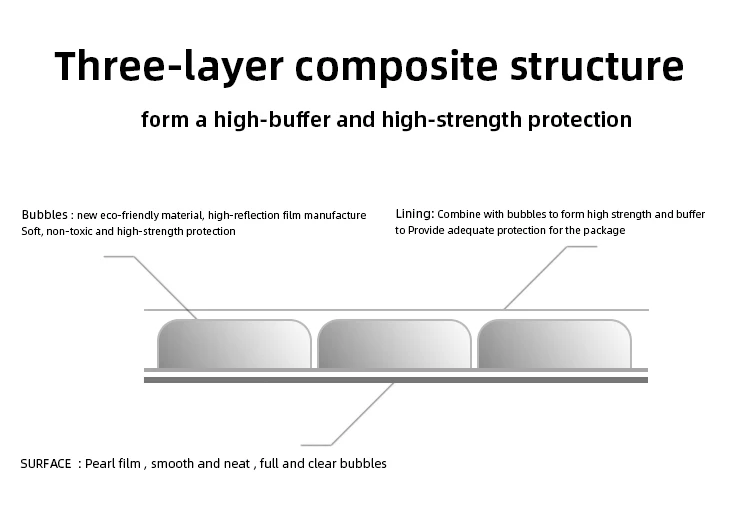 Three-layer composite structure

form a high-buffer and high-strength protection

Bubbles : new eco-friendly material, high-reflection film manufacture
Soft, non-toxic and high-strength protection

Lining: Combine with bubbles to form high strength and buffer
to Provide adequate protection for the package

SURFACE : Pearl film , smooth and neat , full and clear bubbles